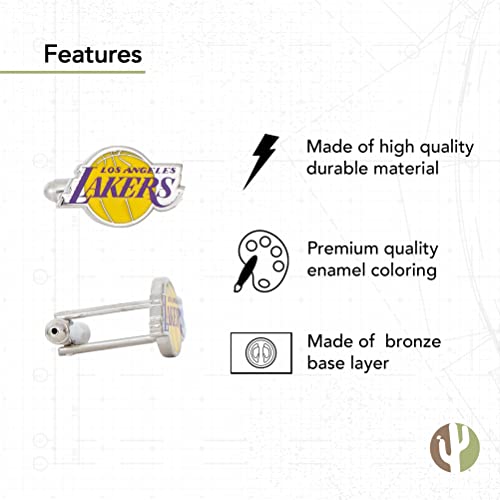 Features

LOS ANGELES LAKERS

Made of high quality durable material

Premium quality enamel coloring

Made of bronze base layer